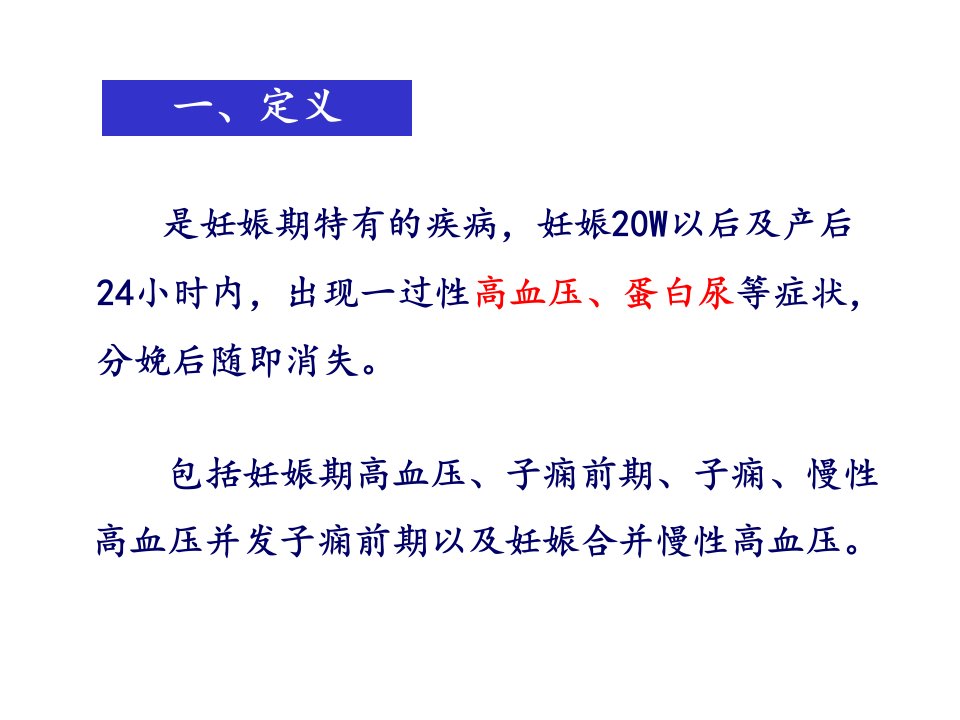 一、定义

是妊娠期特有的疾病，妊娠20W以后及产后24小时内，出现一过性高血压、蛋白尿等症状，分娩后随即消失。

包括妊娠期高血压、子痫前期、子痫、慢性高血压并发子痫前期以及妊娠合并慢性高血压。